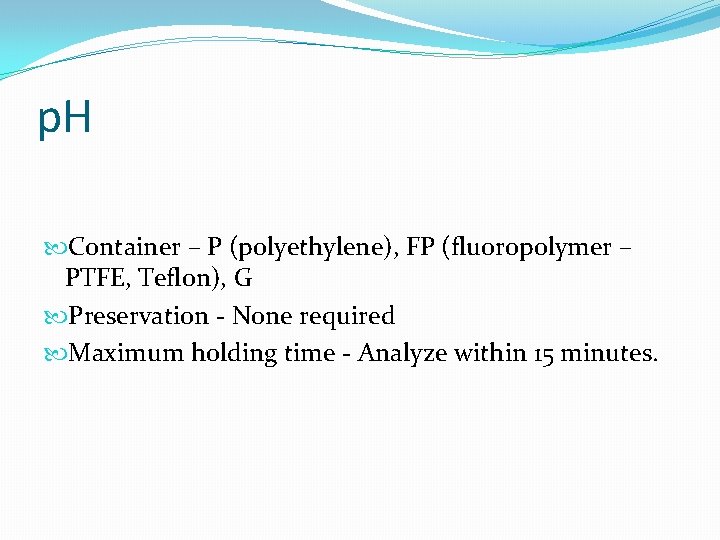 pH

Container – P (polyethylene), FP (fluoropolymer – PTFE, Teflon), G

Preservation - None required

Maximum holding time - Analyze within 15 minutes.